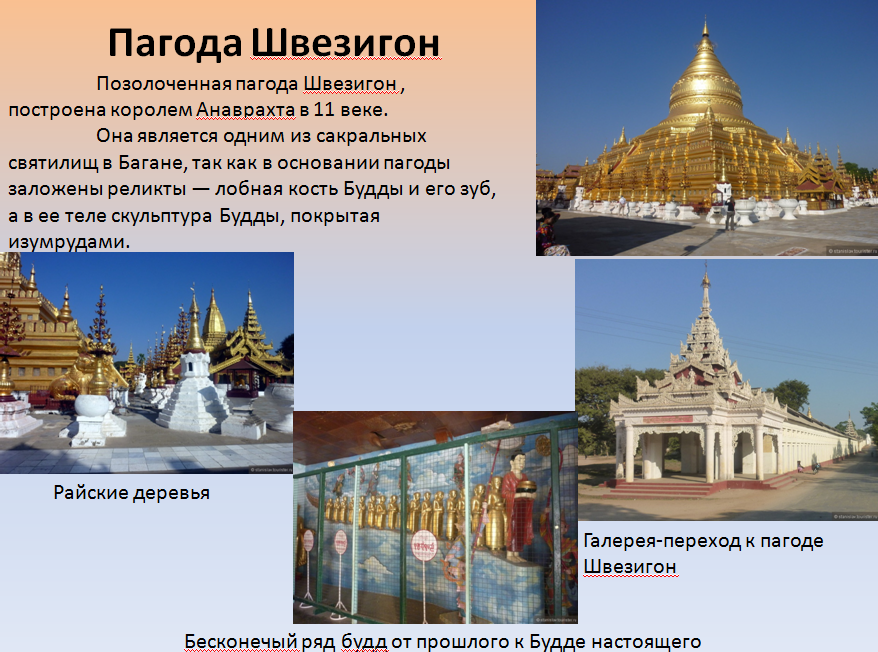 Пагода Швезигон

Позолоченная пагода Швезигон , построена королем Анаврахта в 11 веке.

Она является одним из сакральных святилищ в Багане, так как в основании пагоды заложены реликты — лобная кость Будды и его зуб, а в ее теле скульптура Будды, покрытая изумрудами.

Райские деревья

Галерея-переход к пагоде Швезигон

Бесконечый ряд будд от прошлого к Будде настоящего